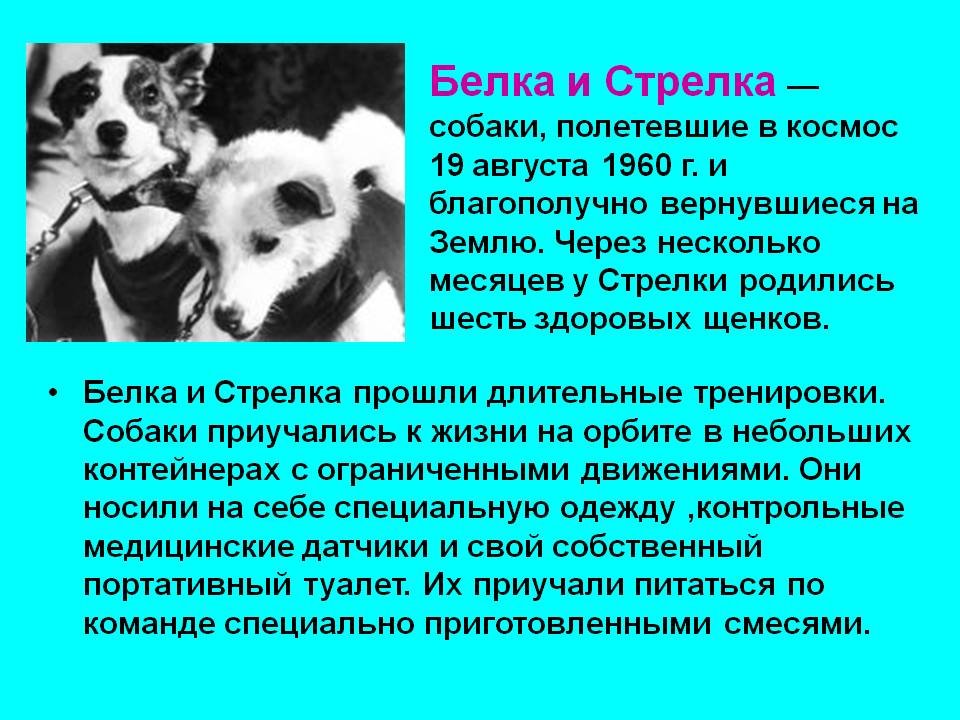 Белка и Стрелка — собаки, полетевшие в космос 19 августа 1960 г. и благополучно вернувшиеся на Землю. Через несколько месяцев у Стрелки родились шесть здоровых щенков.

• Белка и Стрелка прошли длительные тренировки. Собаки приучались к жизни на орбите в небольших контейнерах с ограниченными движениями. Они носили на себе специальную одежду ,контрольные медицинские датчики и свой собственный портативный туалет. Их приучали питаться по команде специально приготовленными смесями.